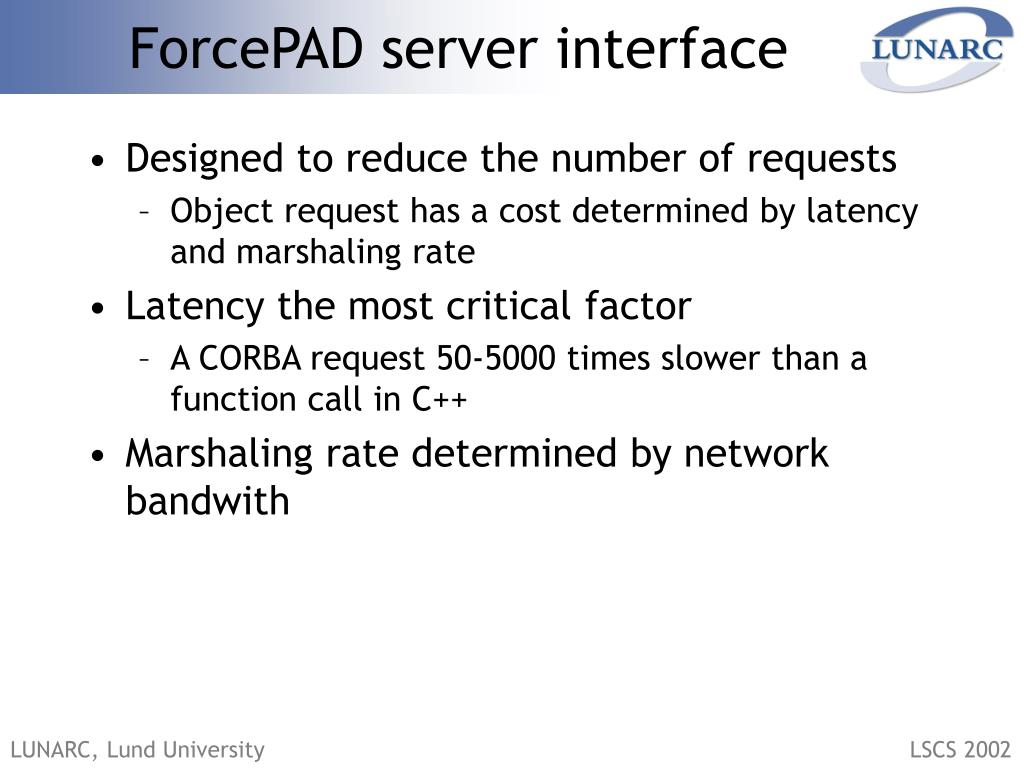 ForcePAD server interface

LUNARC

• Designed to reduce the number of requests
  – Object request has a cost determined by latency and marshaling rate
• Latency the most critical factor
  – A CORBA request 50-5000 times slower than a function call in C++
• Marshaling rate determined by network bandwith

LUNARC, Lund University

LSCS 2002